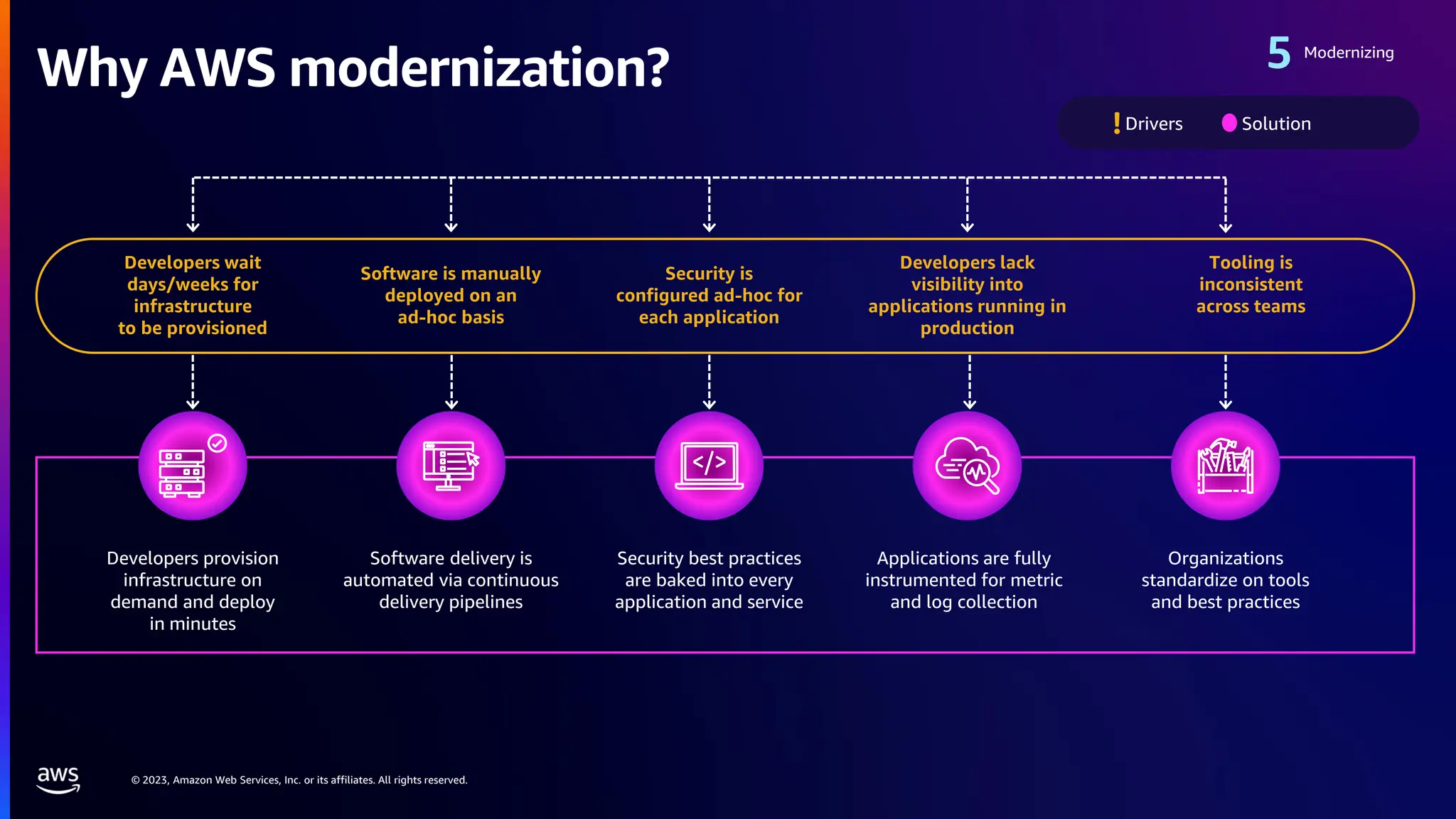 Why AWS modernization?

5 Modernizing

! Drivers Solution

Developers wait days/weeks for infrastructure to be provisioned

Software is manually deployed on an ad-hoc basis

Security is configured ad-hoc for each application

Developers lack visibility into applications running in production

Tooling is inconsistent across teams

</>

Developers provision infrastructure on demand and deploy in minutes

Software delivery is automated via continuous delivery pipelines

Security best practices are baked into every application and service

Applications are fully instrumented for metric and log collection

Organizations standardize on tools and best practices

aws

© 2023, Amazon Web Services, Inc. or its affiliates. All rights reserved.